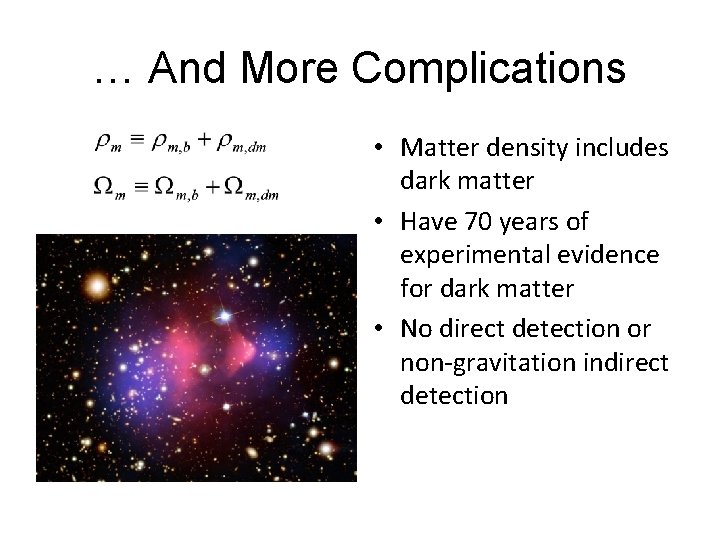 … And More Complications

$\rho_m \equiv \rho_{m,b} + \rho_{m,dm}$

$\Omega_m \equiv \Omega_{m,b} + \Omega_{m,dm}$

• Matter density includes dark matter
• Have 70 years of experimental evidence for dark matter
• No direct detection or non-gravitation indirect detection